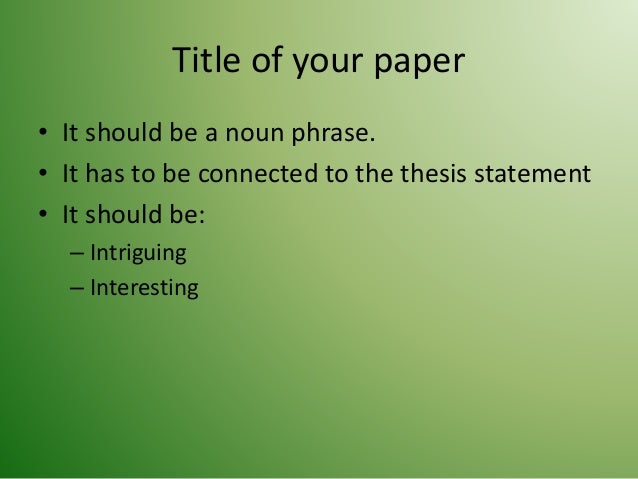 Title of your paper

• It should be a noun phrase.
• It has to be connected to the thesis statement
• It should be:
  – Intriguing
  – Interesting